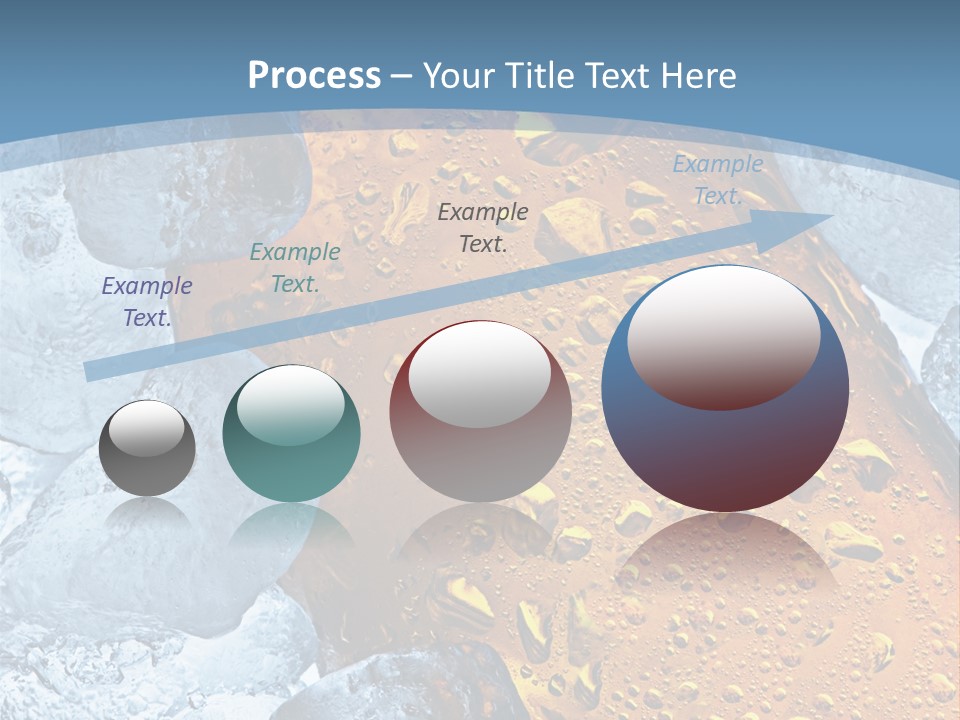 Process – Your Title Text Here

Example Text.

Example Text.

Example Text.

Example Text.